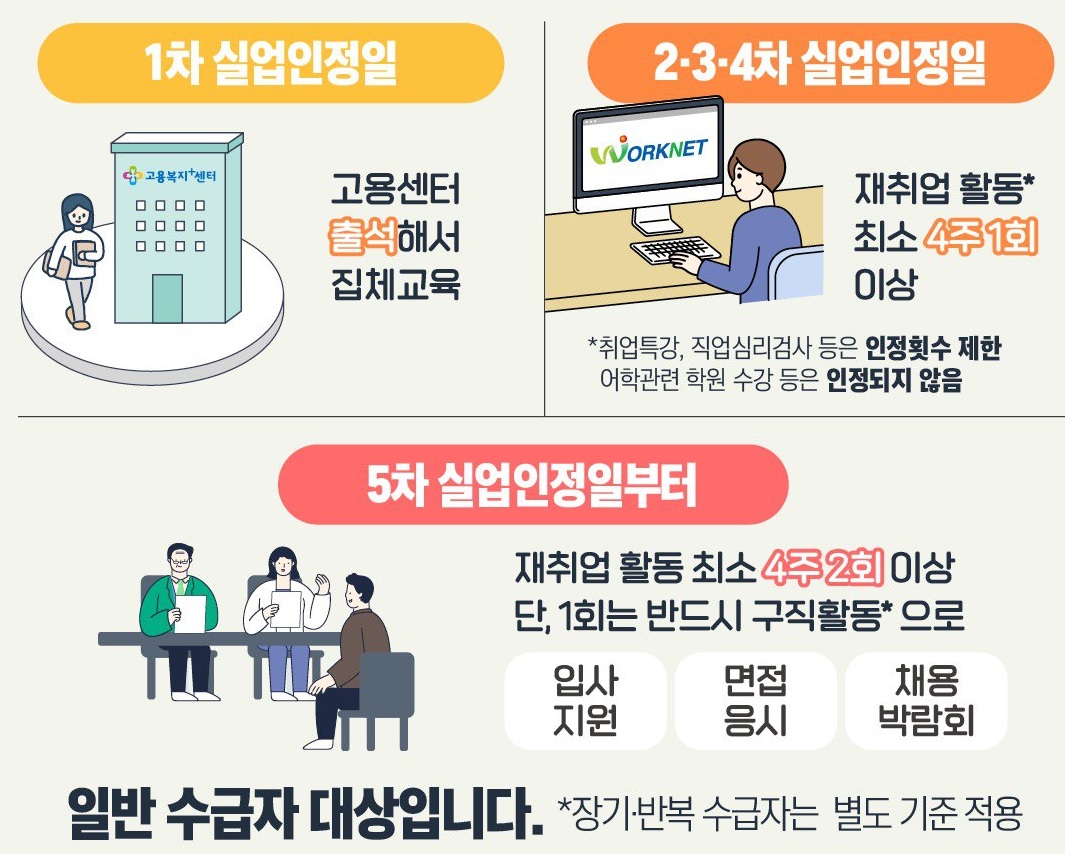 1차 실업인정일

고용복지+센터

고용센터 출석해서 집체교육

2·3·4차 실업인정일

WORKNET

재취업 활동* 최소 4주 1회 이상

*취업특강, 직업심리검사 등은 인정횟수 제한
어학관련 학원 수강 등은 인정되지 않음

5차 실업인정일부터

재취업 활동 최소 4주 2회 이상
단, 1회는 반드시 구직활동* 으로

입사 지원

면접 응시

채용 박람회

일반 수급자 대상입니다. *장기·반복 수급자는 별도 기준 적용